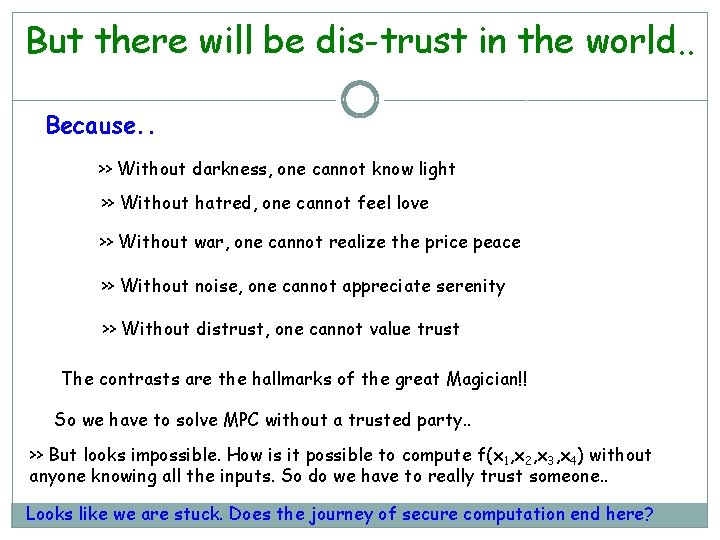 But there will be dis-trust in the world..

Because..

>> Without darkness, one cannot know light

>> Without hatred, one cannot feel love

>> Without war, one cannot realize the price peace

>> Without noise, one cannot appreciate serenity

>> Without distrust, one cannot value trust

The contrasts are the hallmarks of the great Magician!!

So we have to solve MPC without a trusted party..

>> But looks impossible. How is it possible to compute $f(x_1,x_2,x_3,x_4)$ without anyone knowing all the inputs. So do we have to really trust someone..

Looks like we are stuck. Does the journey of secure computation end here?